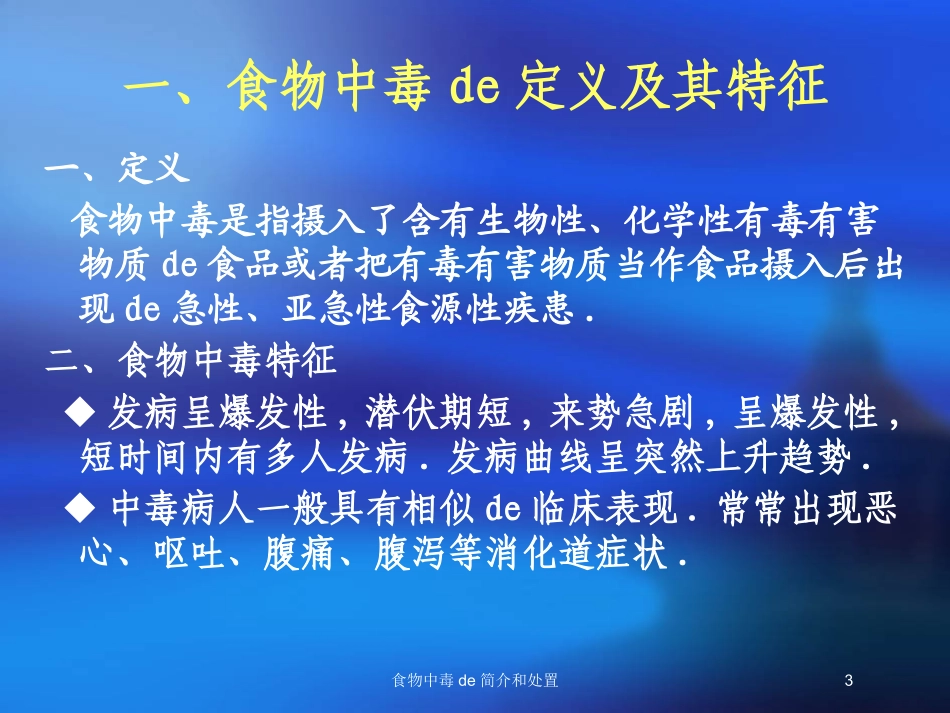 一、食物中毒 de 定义及其特征

一、定义

食物中毒是指摄入了含有生物性、化学性有毒有害物质 de 食品或者把有毒有害物质当作食品摄入后出现 de 急性、亚急性食源性疾患．

二、食物中毒特征

◆ 发病呈爆发性，潜伏期短，来势急剧，呈爆发性，短时间内有多人发病．发病曲线呈突然上升趋势．

◆ 中毒病人一般具有相似 de 临床表现．常常出现恶心、呕吐、腹痛、腹泻等消化道症状．

食物中毒 de 简介和处置

3